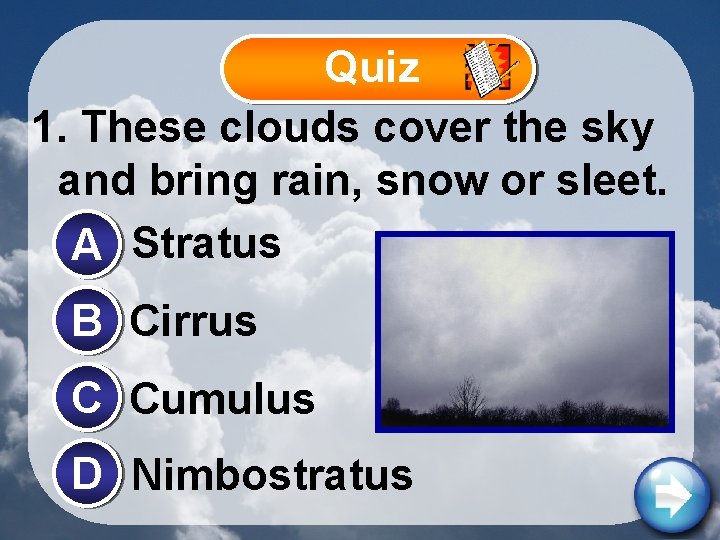 Quiz

1. These clouds cover the sky and bring rain, snow or sleet.

A Stratus

B Cirrus

C Cumulus

D Nimbostratus